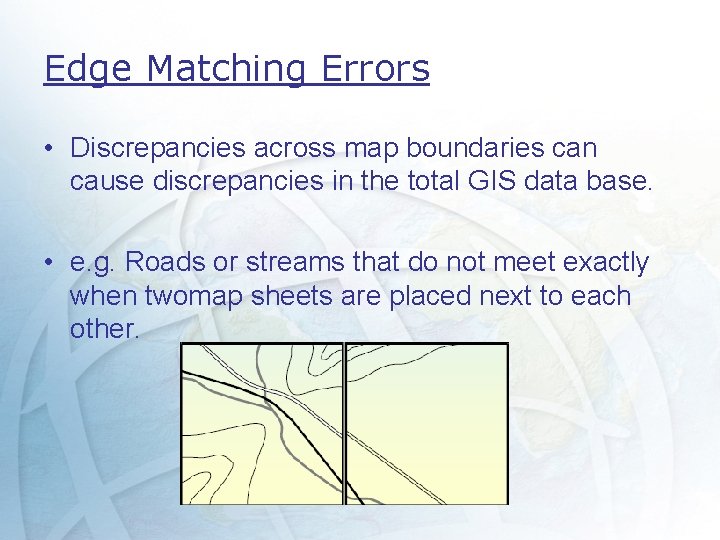 Edge Matching Errors

• Discrepancies across map boundaries can cause discrepancies in the total GIS data base.

• e.g. Roads or streams that do not meet exactly when twomap sheets are placed next to each other.